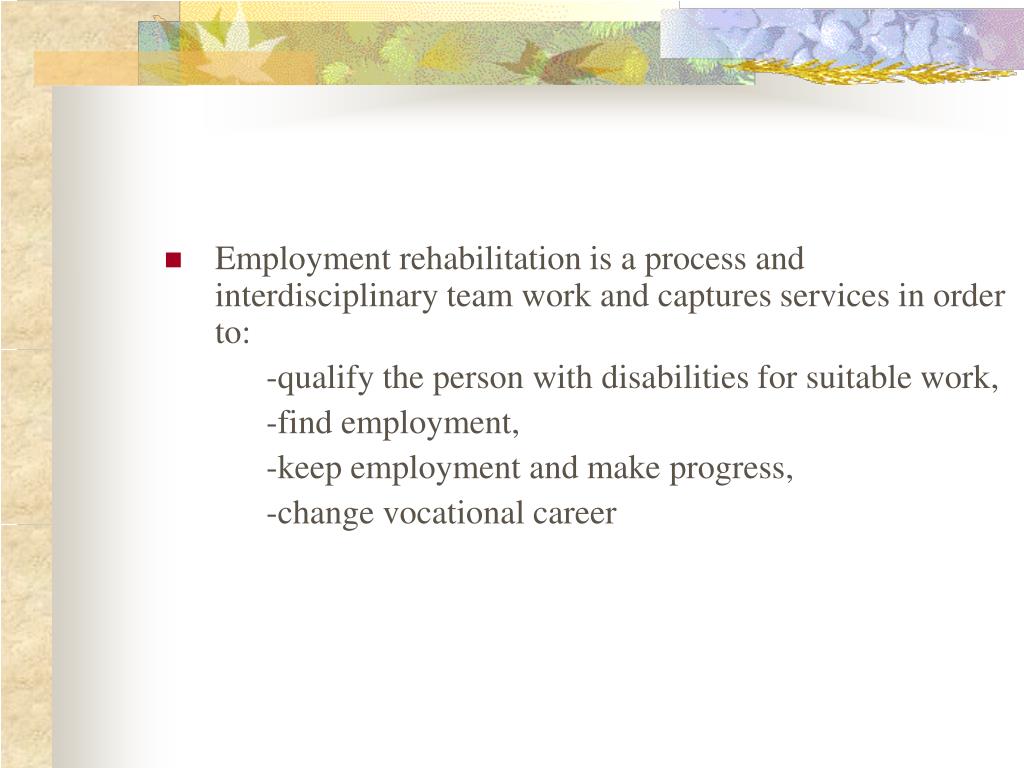 Employment rehabilitation is a process and interdisciplinary team work and captures services in order to:

-qualify the person with disabilities for suitable work,

-find employment,

-keep employment and make progress,

-change vocational career